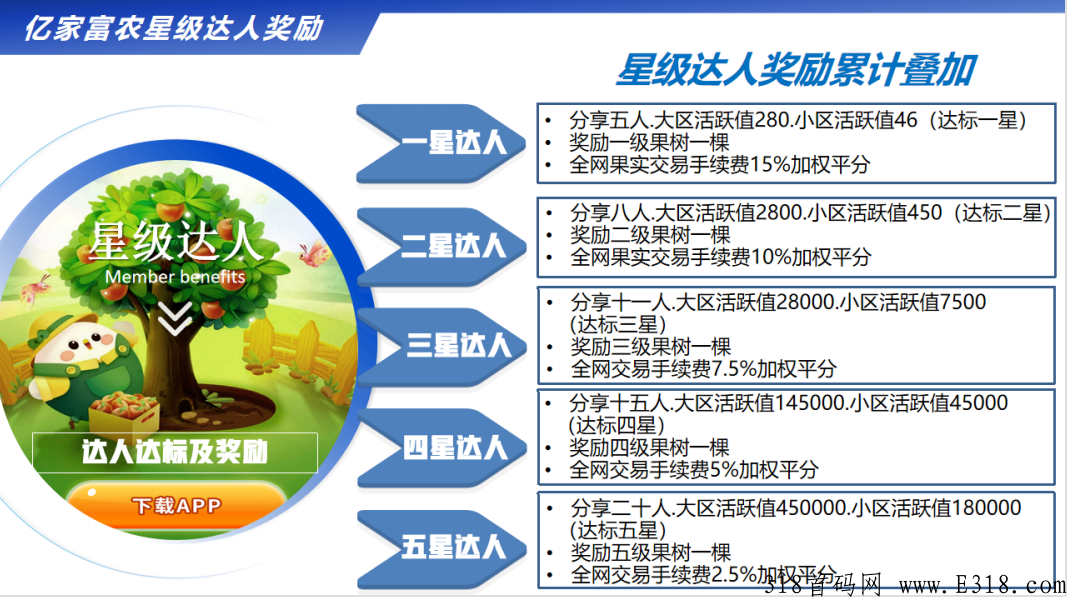 亿家富农星级达人奖励

星级达人奖励累计叠加

星级达人
Member benefits

达人达标及奖励

下载APP

一星达人
• 分享五人.大区活跃值280.小区活跃值46（达标一星）
• 奖励一级果树一棵
• 全网果实交易手续费15%加权平分

二星达人
• 分享八人.大区活跃值2800.小区活跃值450（达标二星）
• 奖励二级果树一棵
• 全网果实交易手续费10%加权平分

三星达人
• 分享十一人.大区活跃值28000.小区活跃值7500（达标三星）
• 奖励三级果树一棵
• 全网交易手续费7.5%加权平分

四星达人
• 分享十五人.大区活跃值145000.小区活跃值45000（达标四星）
• 奖励四级果树一棵
• 全网交易手续费5%加权平分

五星达人
• 分享二十人.大区活跃值450000.小区活跃值180000（达标五星）
• 奖励五级果树一棵
• 全网交易手续费2.5%加权平分

318首码网 www.E318.com